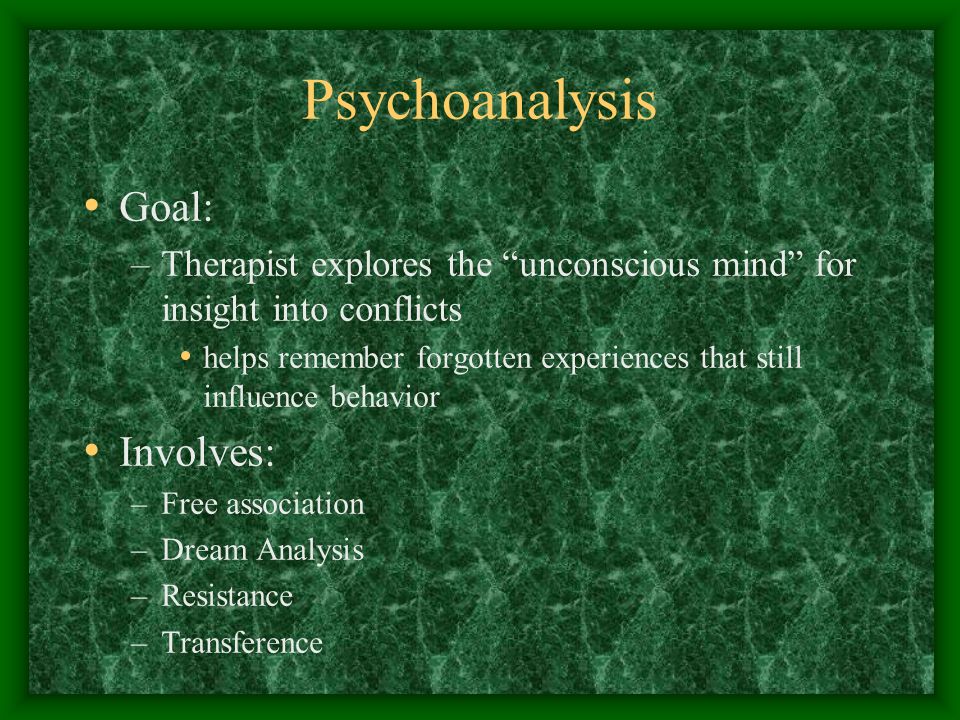 Psychoanalysis

• Goal:
– Therapist explores the “unconscious mind” for insight into conflicts
• helps remember forgotten experiences that still influence behavior

• Involves:
– Free association
– Dream Analysis
– Resistance
– Transference